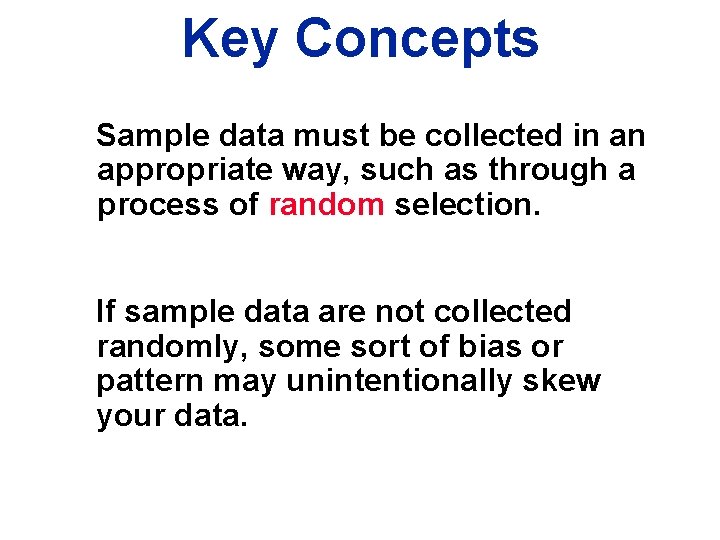 Key Concepts

Sample data must be collected in an appropriate way, such as through a process of random selection.

If sample data are not collected randomly, some sort of bias or pattern may unintentionally skew your data.